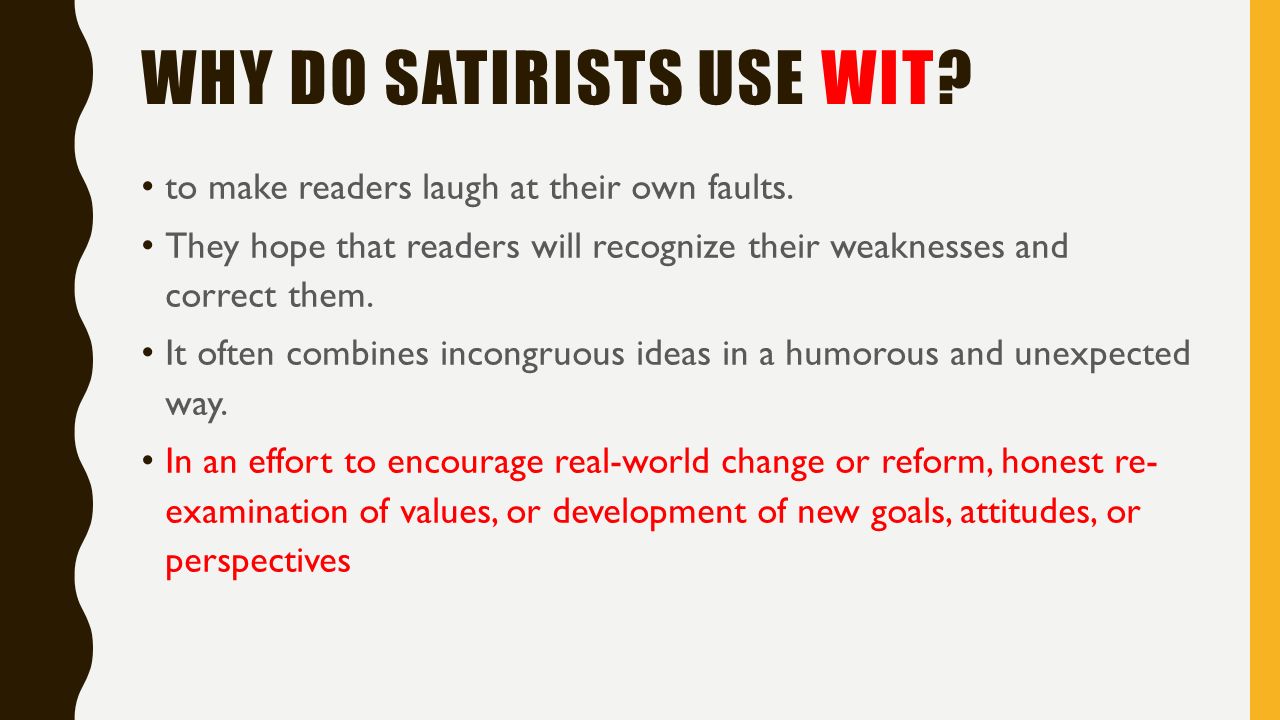 WHY DO SATIRISTS USE WIT?

• to make readers laugh at their own faults.

• They hope that readers will recognize their weaknesses and correct them.

• It often combines incongruous ideas in a humorous and unexpected way.

• In an effort to encourage real-world change or reform, honest re-examination of values, or development of new goals, attitudes, or perspectives